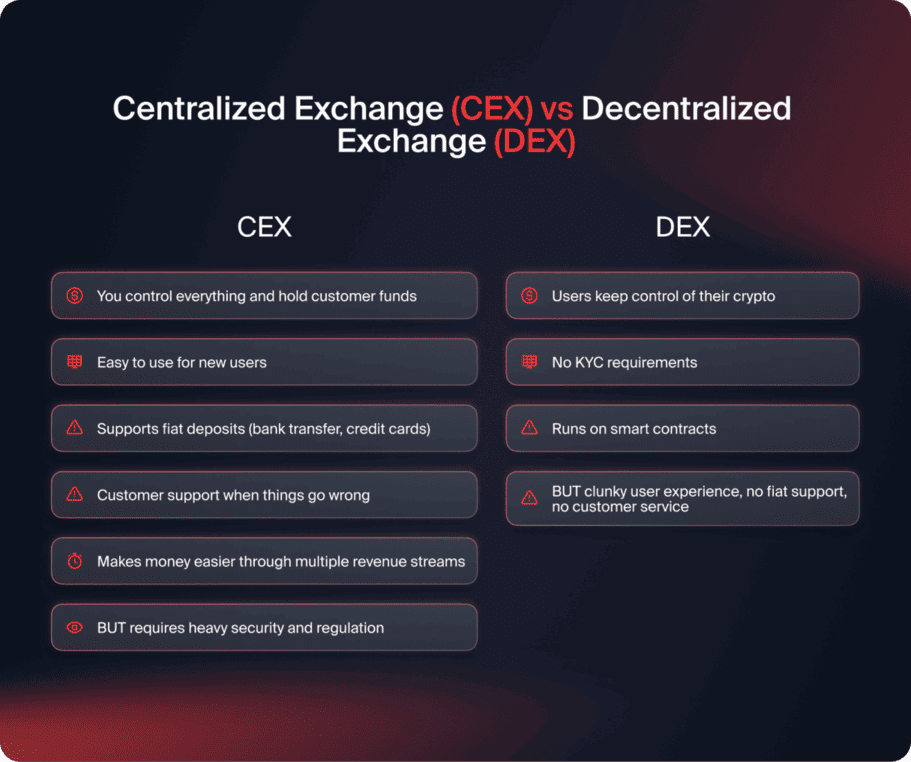 Centralized Exchange (CEX) vs Decentralized Exchange (DEX)

CEX

You control everything and hold customer funds

Easy to use for new users

Supports fiat deposits (bank transfer, credit cards)

Customer support when things go wrong

Makes money easier through multiple revenue streams

BUT requires heavy security and regulation

DEX

Users keep control of their crypto

No KYC requirements

Runs on smart contracts

BUT clunky user experience, no fiat support, no customer service